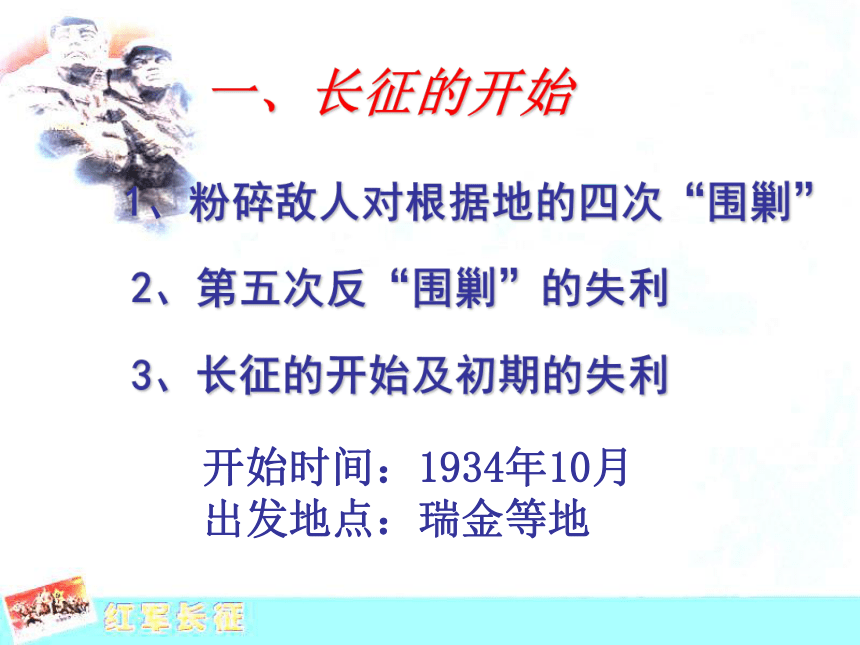 一、长征的开始

1、粉碎敌人对根据地的四次“围剿”

2、第五次反“围剿”的失利

3、长征的开始及初期的失利

开始时间：1934年10月
出发地点：瑞金等地

红军长征